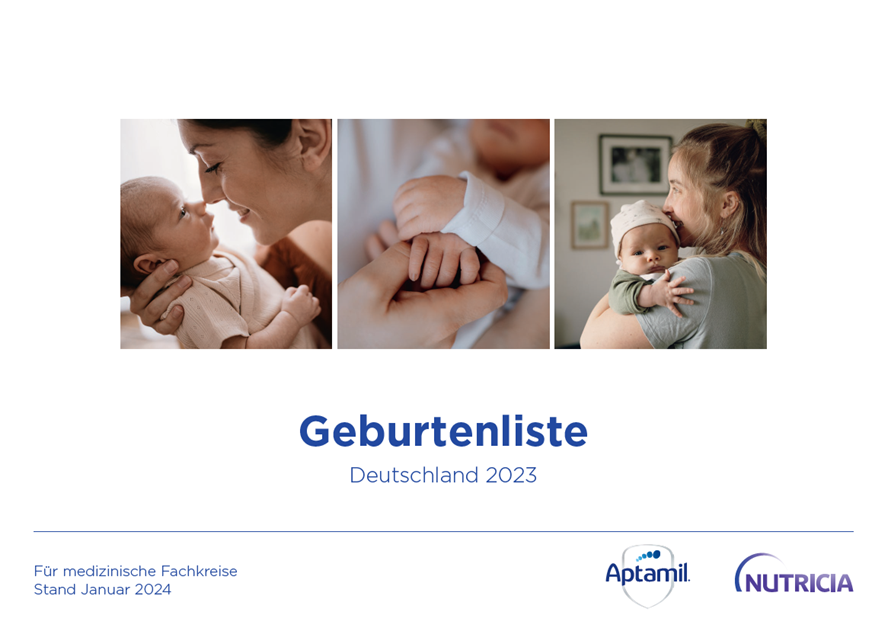 Geburtenliste
Deutschland 2023

Für medizinische Fachkreise
Stand Januar 2024

Aptamil

NUTRICIA